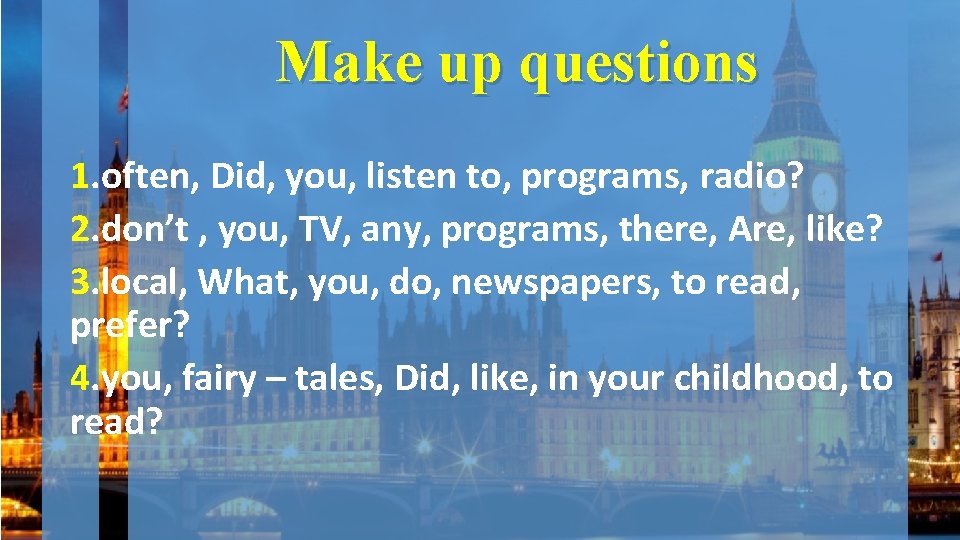 Make up questions

1.often, Did, you, listen to, programs, radio?
2.don’t , you, TV, any, programs, there, Are, like?
3.local, What, you, do, newspapers, to read, prefer?
4.you, fairy – tales, Did, like, in your childhood, to read?